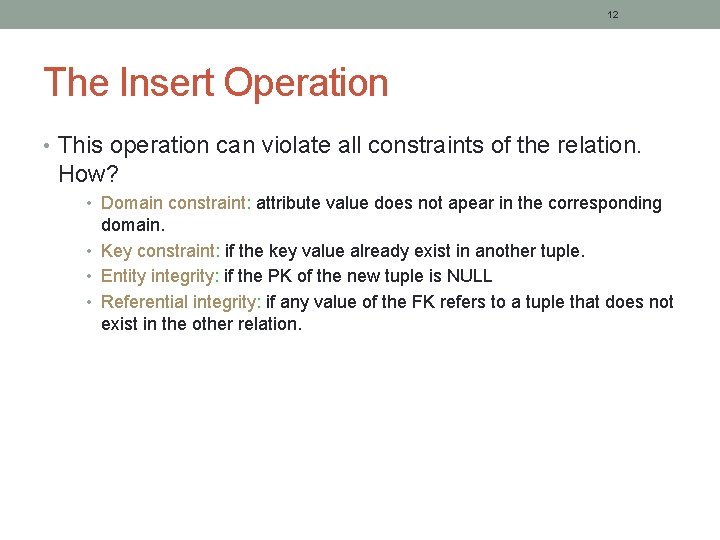 12

The Insert Operation

• This operation can violate all constraints of the relation. How?
  • Domain constraint: attribute value does not apear in the corresponding domain.
  • Key constraint: if the key value already exist in another tuple.
  • Entity integrity: if the PK of the new tuple is NULL
  • Referential integrity: if any value of the FK refers to a tuple that does not exist in the other relation.